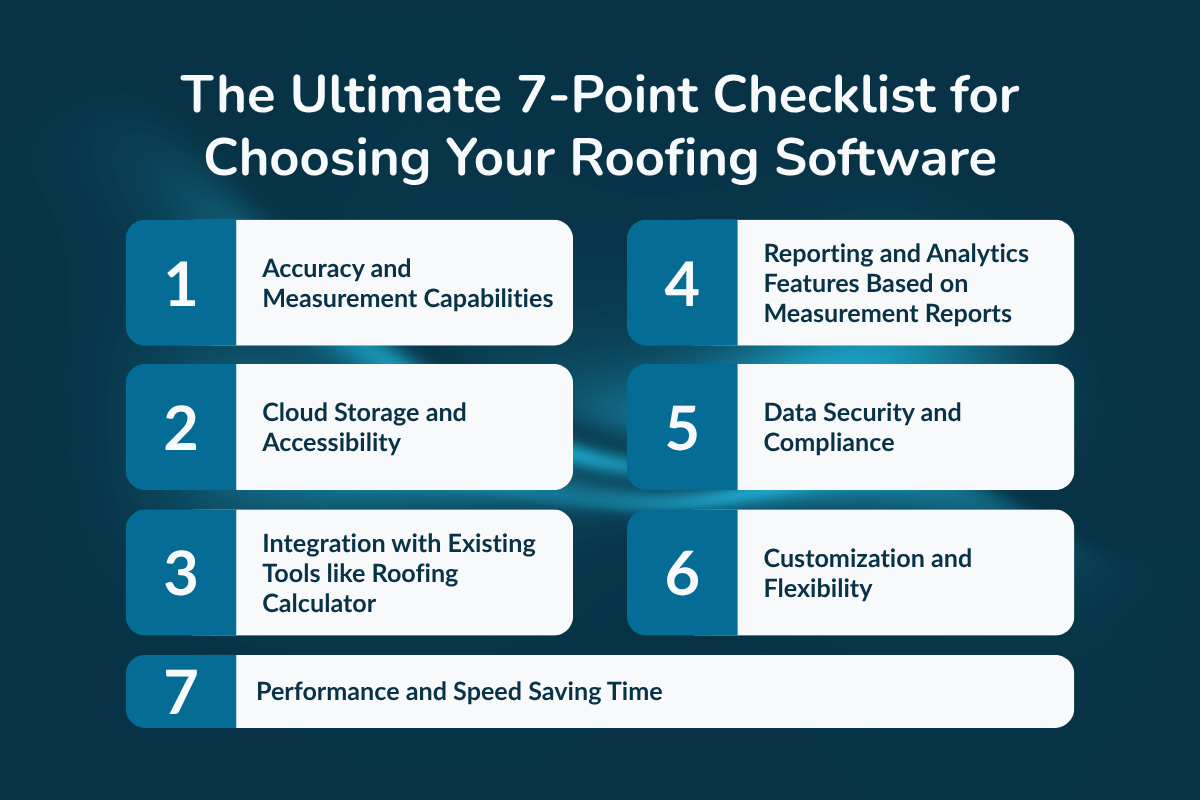 The Ultimate 7-Point Checklist for Choosing Your Roofing Software

1 Accuracy and Measurement Capabilities

2 Cloud Storage and Accessibility

3 Integration with Existing Tools like Roofing Calculator

4 Reporting and Analytics Features Based on Measurement Reports

5 Data Security and Compliance

6 Customization and Flexibility

7 Performance and Speed Saving Time